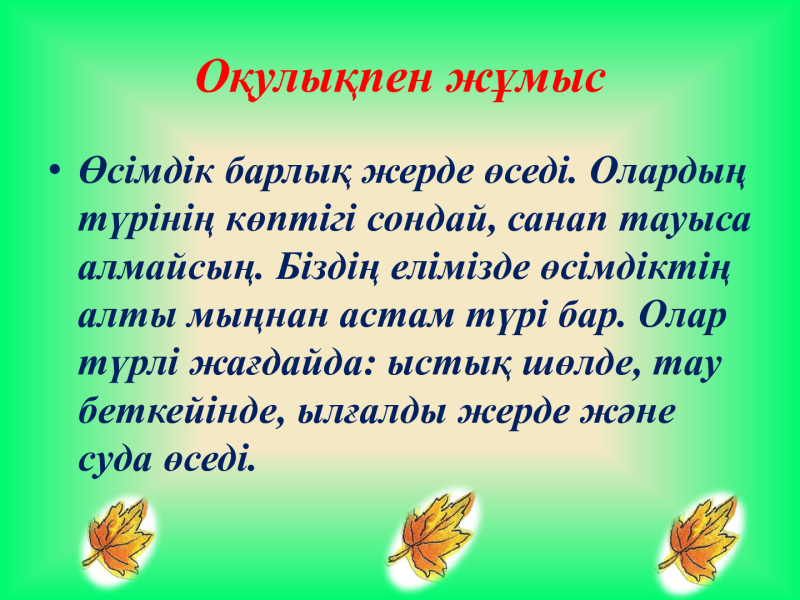 Оқулықпен жұмыс

• Өсімдік барлық жерде өседі. Олардың түрінің көптігі сондай, санап тауыса алмайсың. Біздің елімізде өсімдіктің алты мыңнан астам түрі бар. Олар түрлі жағдайда: ыстық шөлде, тау беткейінде, ылғалды жерде және суда өседі.